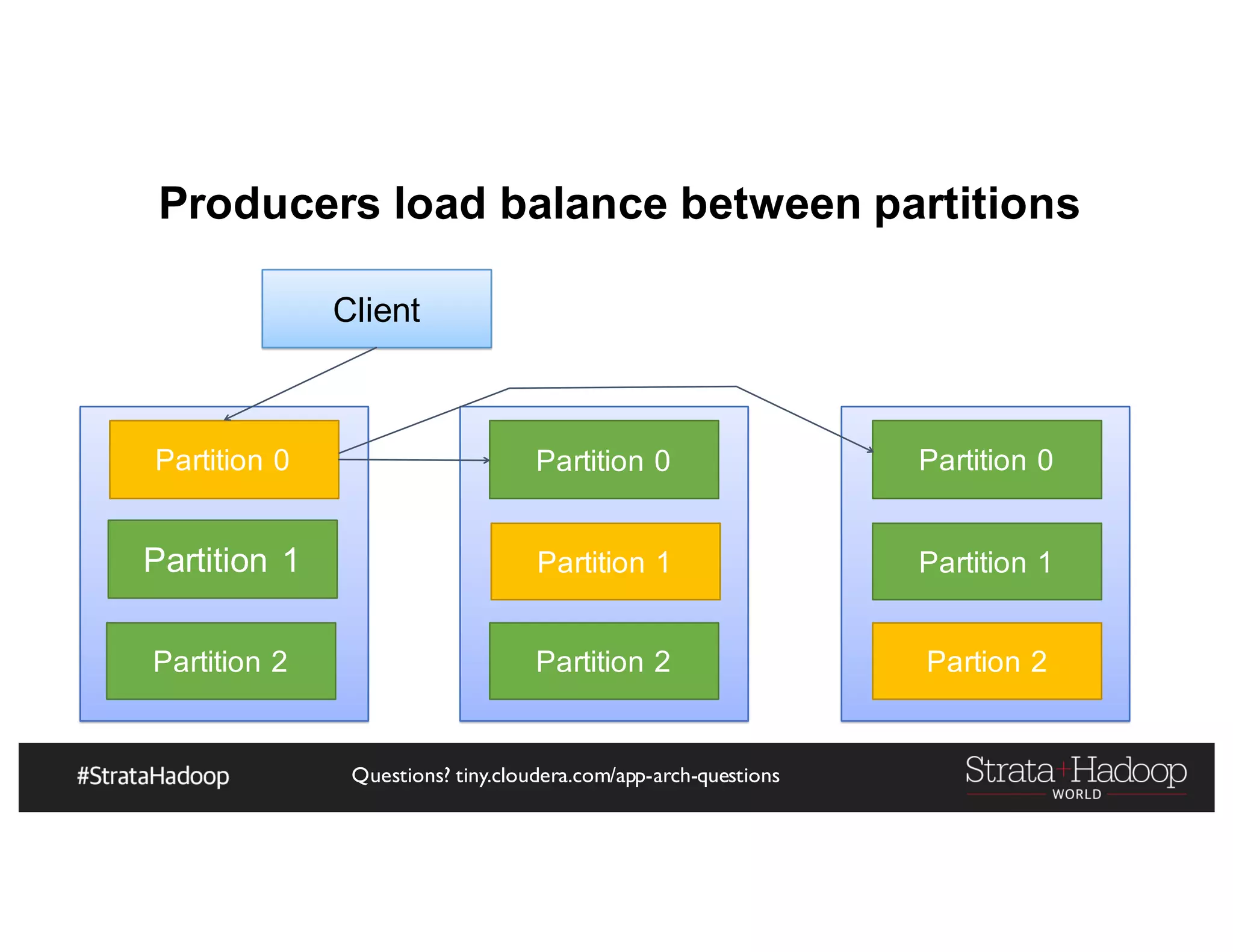 Producers load balance between partitions

Client

Partition 0

Partition 1

Partition 2

Partition 0

Partition 1

Partition 2

Partition 0

Partition 1

Partion 2

#StrataHadoop

Questions? tiny.cloudera.com/app-arch-questions

Strata+Hadoop WORLD